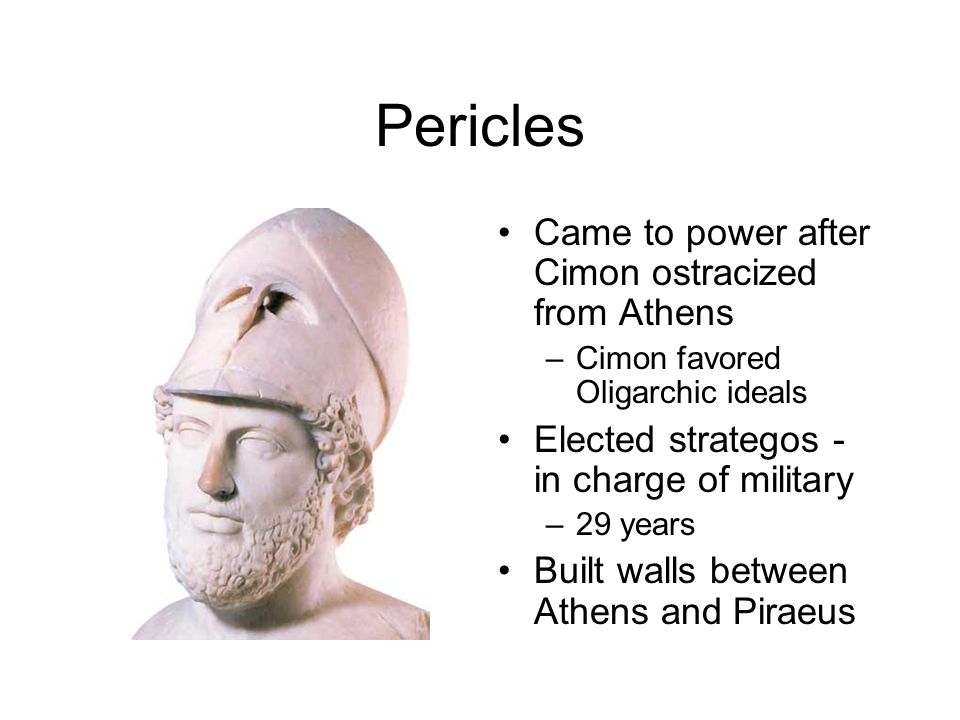 Pericles

• Came to power after Cimon ostracized from Athens
  – Cimon favored Oligarchic ideals
• Elected strategos - in charge of military
  – 29 years
• Built walls between Athens and Piraeus